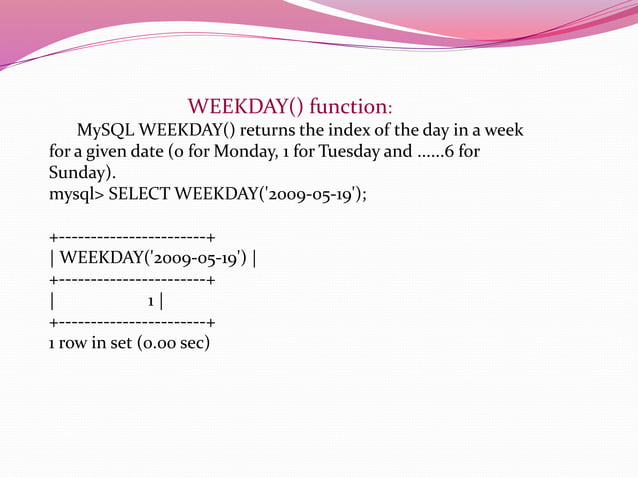 WEEKDAY() function:

MySQL WEEKDAY() returns the index of the day in a week for a given date (0 for Monday, 1 for Tuesday and ......6 for Sunday).
mysql> SELECT WEEKDAY('2009-05-19');

+-----------------------+
| WEEKDAY('2009-05-19') |
+-----------------------+
| 1 |
+-----------------------+
1 row in set (0.00 sec)